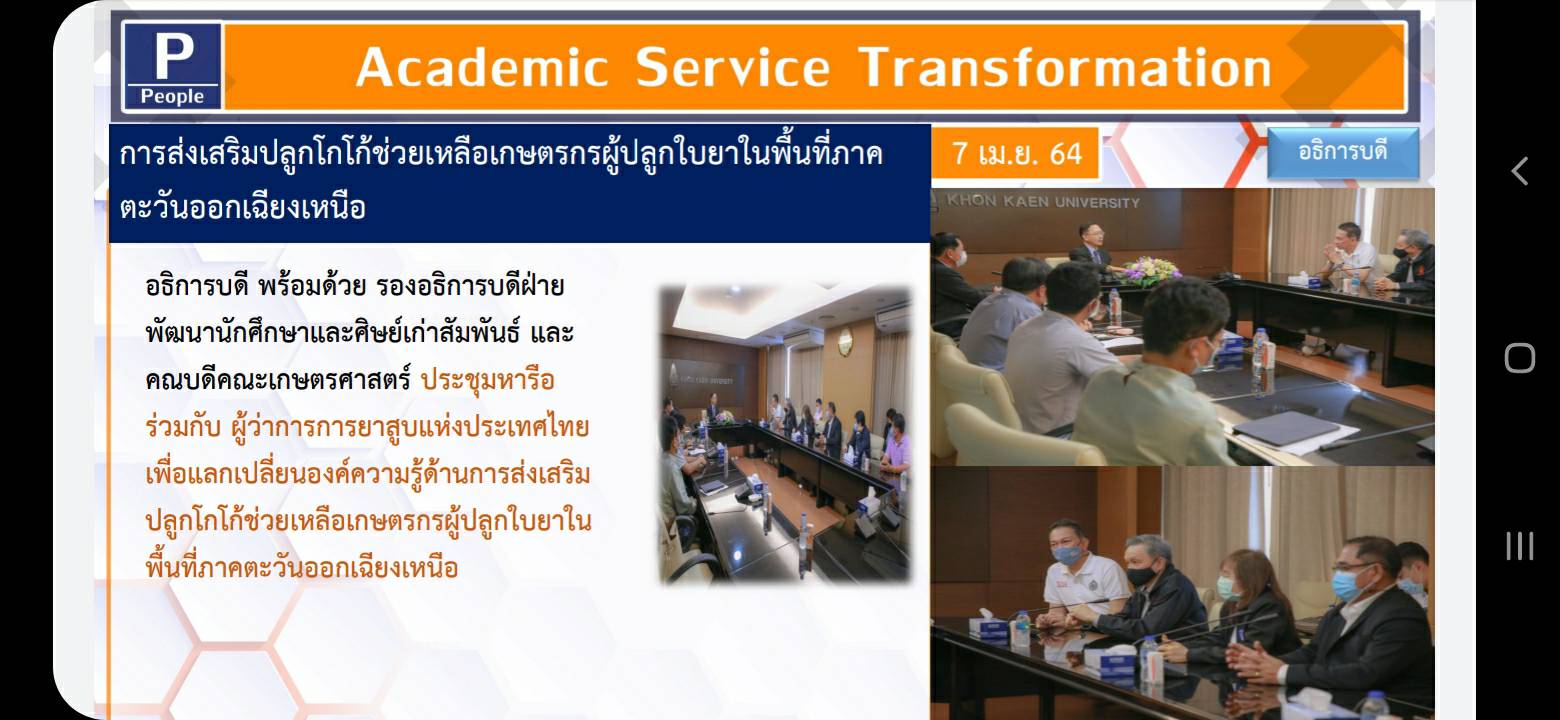 P
People

Academic Service Transformation

การส่งเสริมปลูกโกโก้ช่วยเหลือเกษตรกรผู้ปลูกใบยาในพื้นที่ภาคตะวันออกเฉียงเหนือ

7 เม.ย. 64

อธิการบดี

KHON KAEN UNIVERSITY

อธิการบดี พร้อมด้วย รองอธิการบดีฝ่ายพัฒนานักศึกษาและศิษย์เก่าสัมพันธ์ และคณบดีคณะเกษตรศาสตร์ ประชุมหารือร่วมกับ ผู้ว่าการการยาสูบแห่งประเทศไทย เพื่อแลกเปลี่ยนองค์ความรู้ด้านการส่งเสริมปลูกโกโก้ช่วยเหลือเกษตรกรผู้ปลูกใบยาในพื้นที่ภาคตะวันออกเฉียงเหนือ